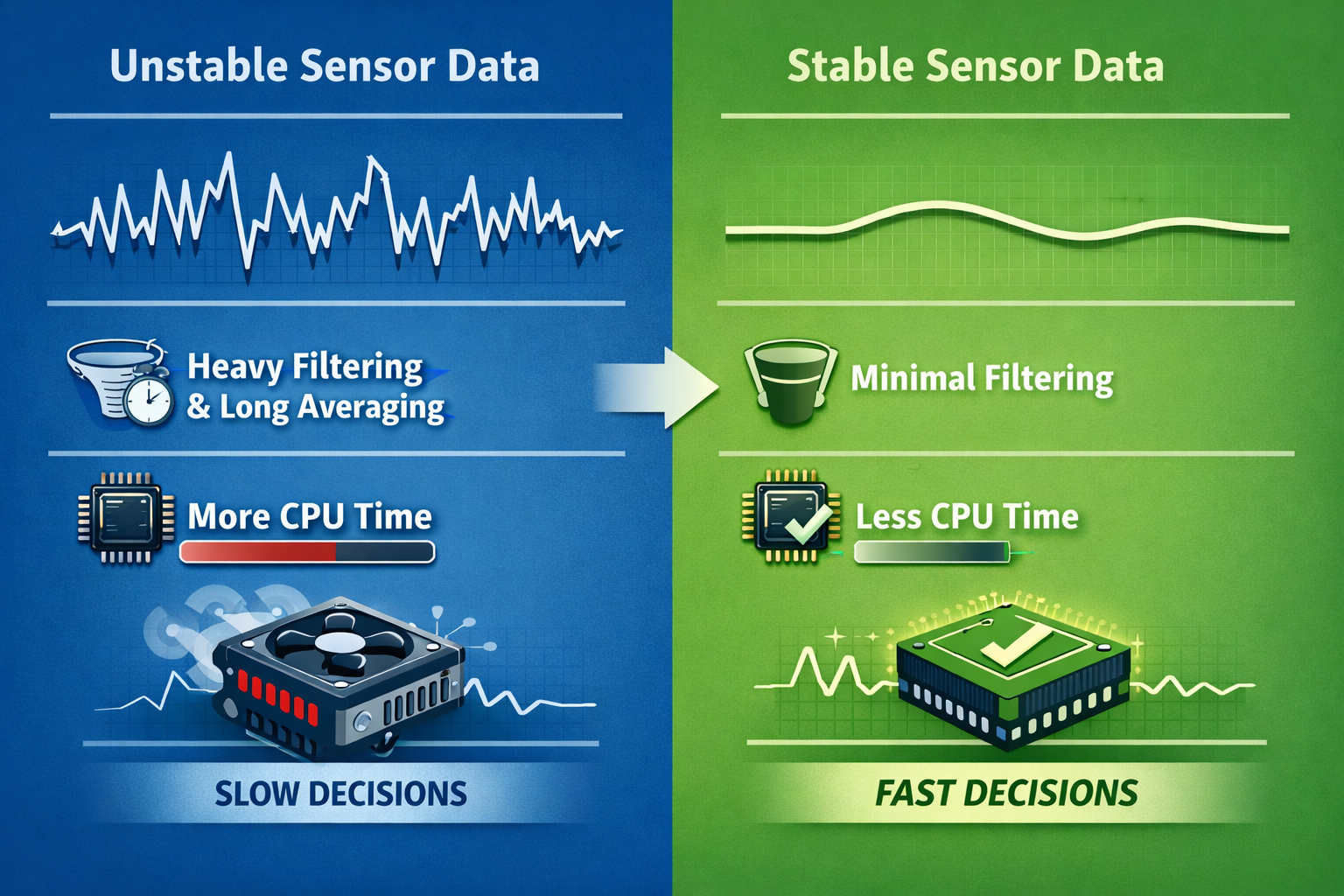 Unstable Sensor Data

Heavy Filtering & Long Averaging

More CPU Time

SLOW DECISIONS

Stable Sensor Data

Minimal Filtering

Less CPU Time

FAST DECISIONS